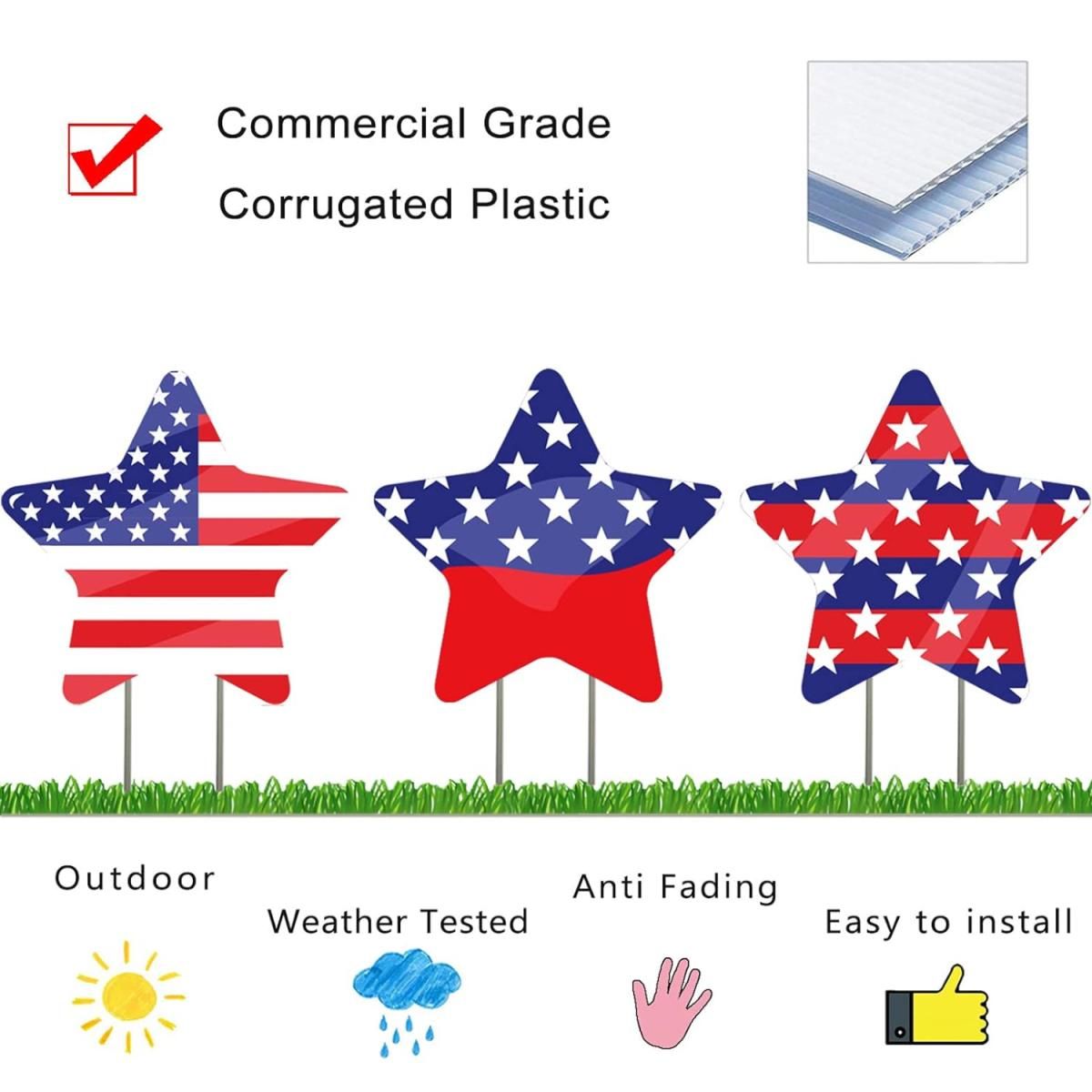 Commercial Grade
Corrugated Plastic

Outdoor

Weather Tested

Anti Fading

Easy to install